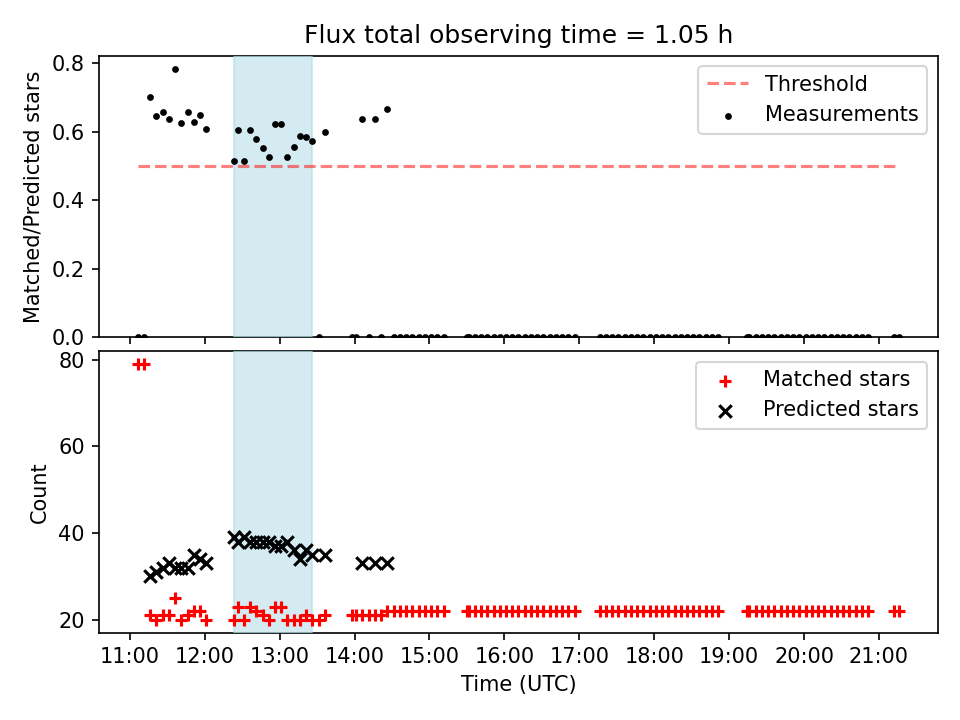 Flux total observing time = 1.05 h

Matched/Predicted stars

0.8
0.6
0.4
0.2
0.0

Threshold
Measurements

Count

80
60
40
20

Matched stars
Predicted stars

11:00 12:00 13:00 14:00 15:00 16:00 17:00 18:00 19:00 20:00 21:00

Time (UTC)